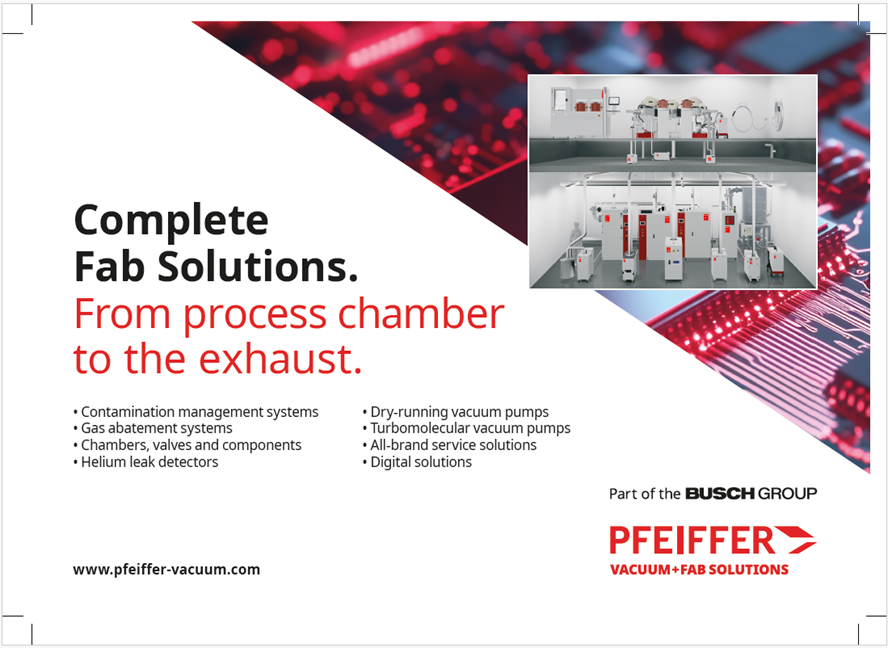 Complete Fab Solutions.
From process chamber to the exhaust.

• Contamination management systems
• Gas abatement systems
• Chambers, valves and components
• Helium leak detectors

• Dry-running vacuum pumps
• Turbomolecular vacuum pumps
• All-brand service solutions
• Digital solutions

Part of the BUSCH GROUP

PFEIFFER
VACUUM+FAB SOLUTIONS

www.pfeiffer-vacuum.com